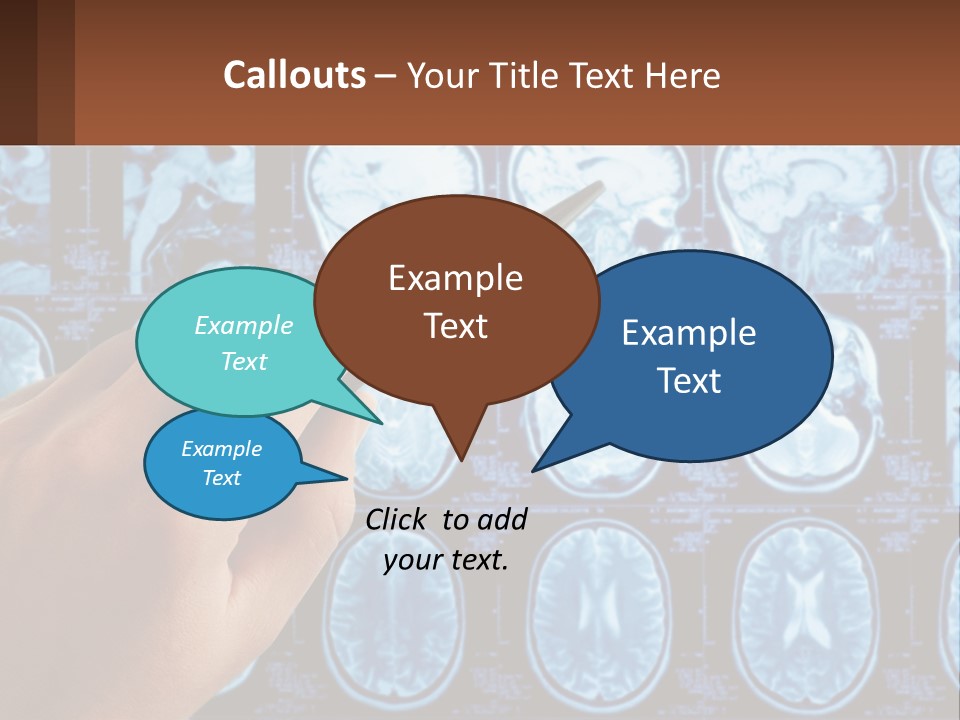 Callouts – Your Title Text Here

Example Text

Example Text

Example Text

Example Text

Click to add your text.